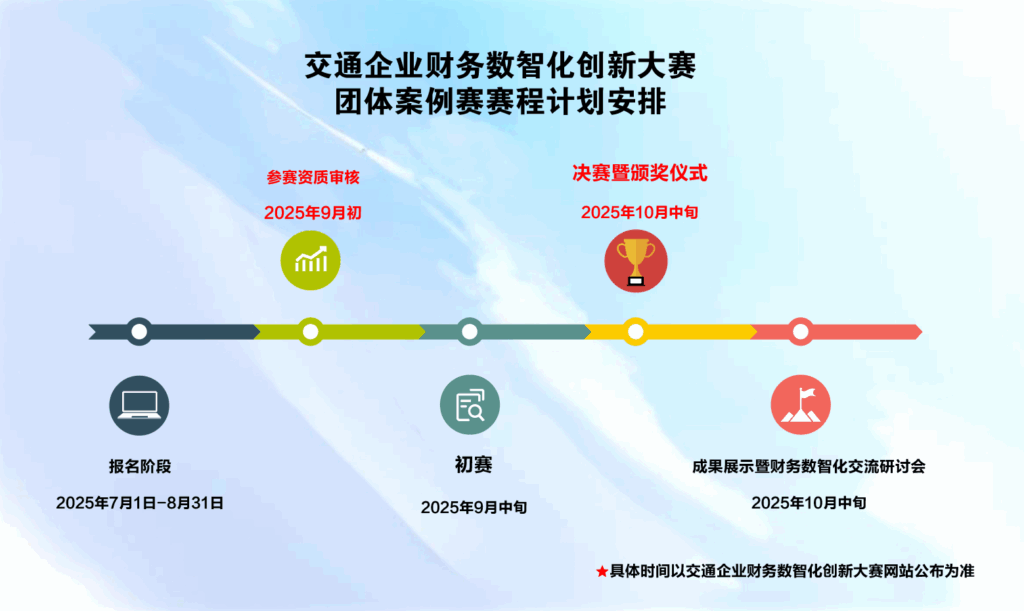 交通企业财务数智化创新大赛
团体案例赛赛程计划安排

参赛资质审核
2025年9月初

决赛暨颁奖仪式
2025年10月中旬

报名阶段
2025年7月1日-8月31日

初赛
2025年9月中旬

成果展示暨财务数智化交流研讨会
2025年10月中旬

★具体时间以交通企业财务数智化创新大赛网站公布为准